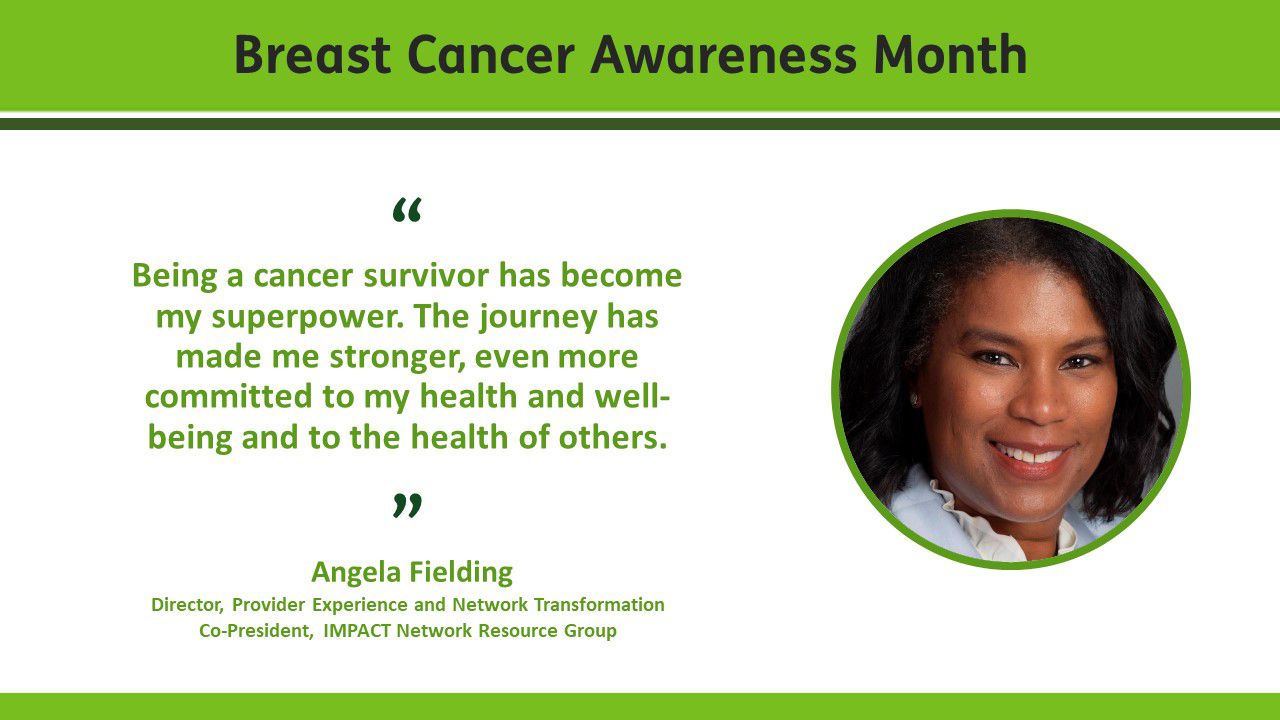 Breast Cancer Awareness Month

“

Being a cancer survivor has become my superpower. The journey has made me stronger, even more committed to my health and well-being and to the health of others.

”

Angela Fielding
Director, Provider Experience and Network Transformation
Co-President, IMPACT Network Resource Group